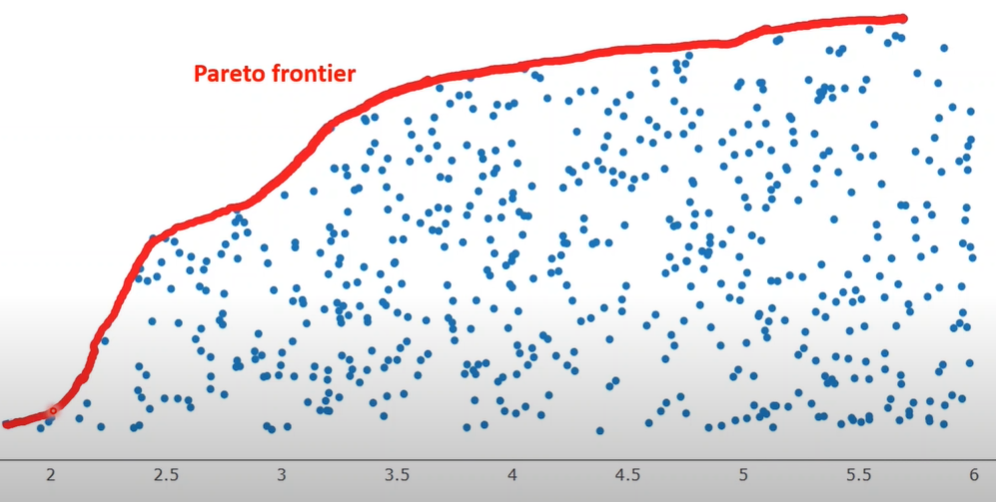 Pareto frontier

2 2.5 3 3.5 4 4.5 5 5.5 6